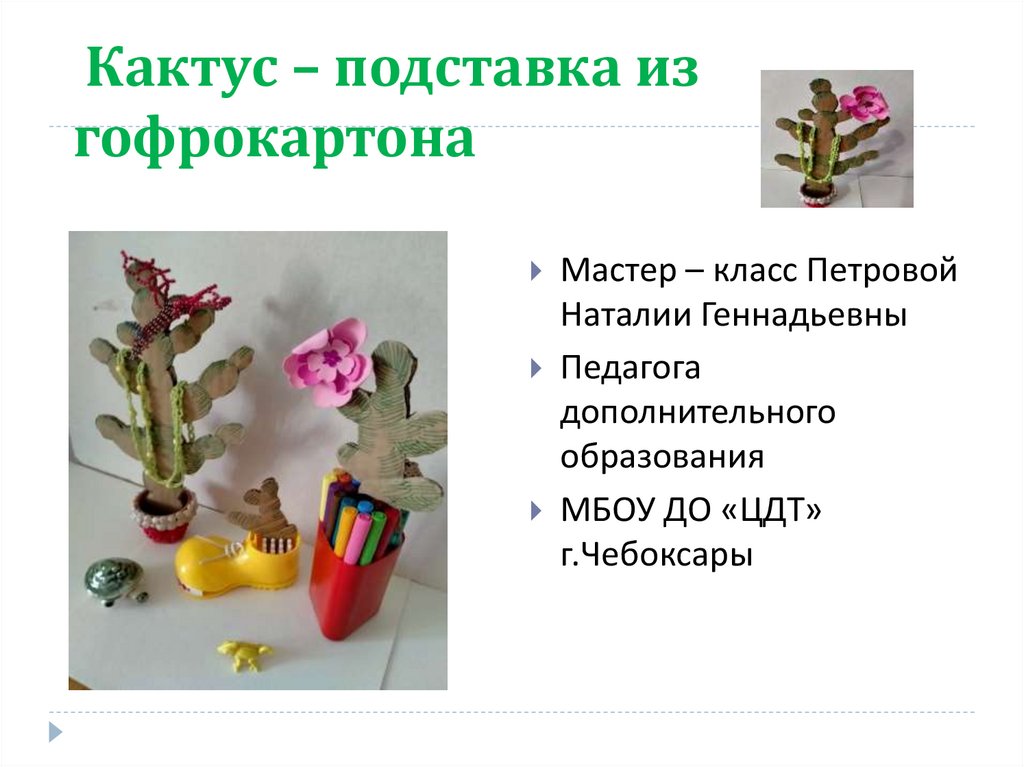 Кактус – подставка из гофрокартона

Мастер – класс Петровой Наталии Геннадьевны

Педагога дополнительного образования

МБОУ ДО «ЦДТ» г.Чебоксары